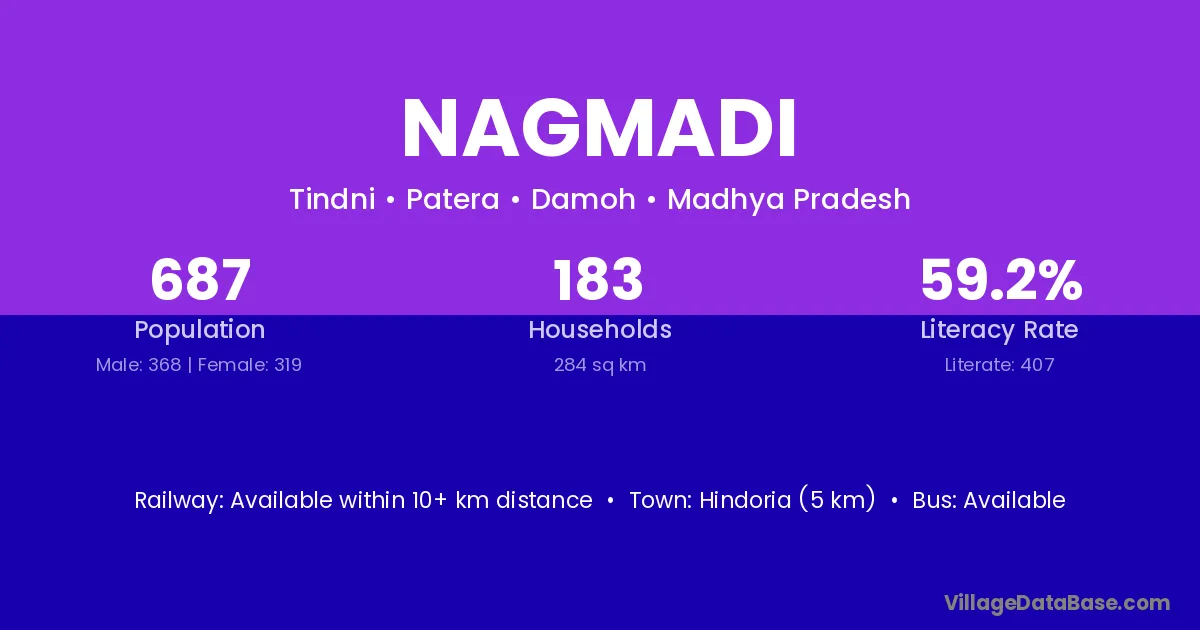 NAGMADI

Tindni • Patera • Damoh • Madhya Pradesh

687
Population
Male: 368 | Female: 319

183
Households
284 sq km

59.2%
Literacy Rate
Literate: 407

Railway: Available within 10+ km distance • Town: Hindoria (5 km) • Bus: Available

VillageDataBase.com